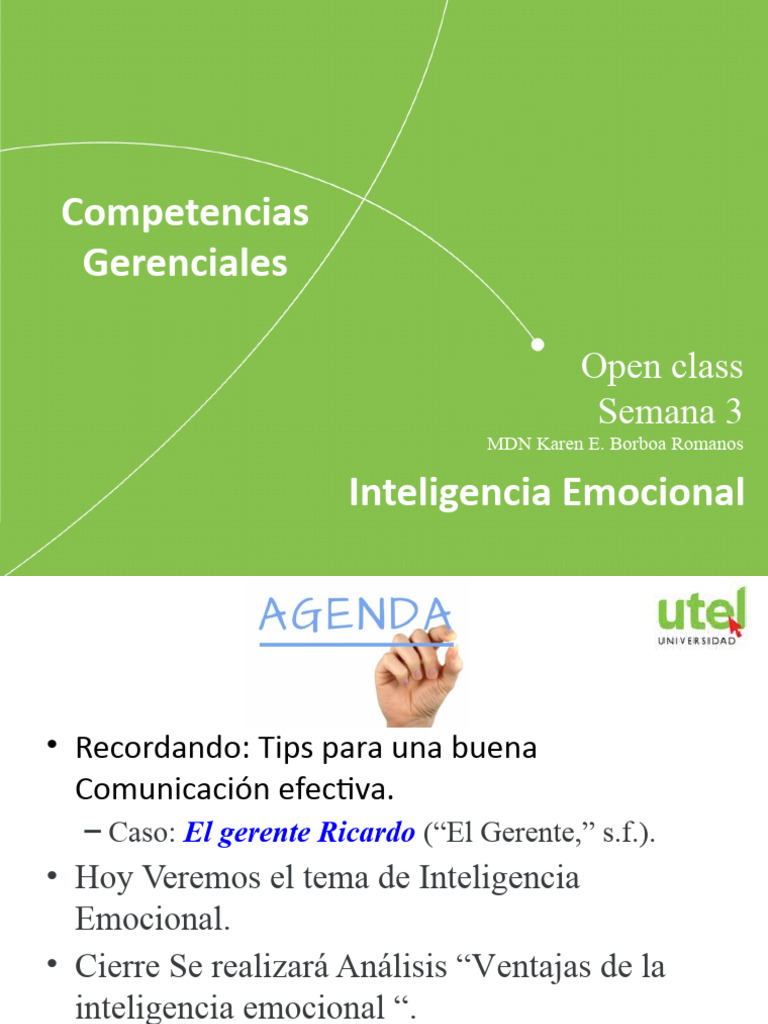 Competencias Gerenciales

Open class
Semana 3
MDN Karen E. Borboa Romanos

Inteligencia Emocional

AGENDA

utel
UNIVERSIDAD

• Recordando: Tips para una buena Comunicación efectiva.

- Caso: El gerente Ricardo ("El Gerente," s.f.).

• Hoy Veremos el tema de Inteligencia Emocional.

• Cierre Se realizará Análisis "Ventajas de la inteligencia emocional ".